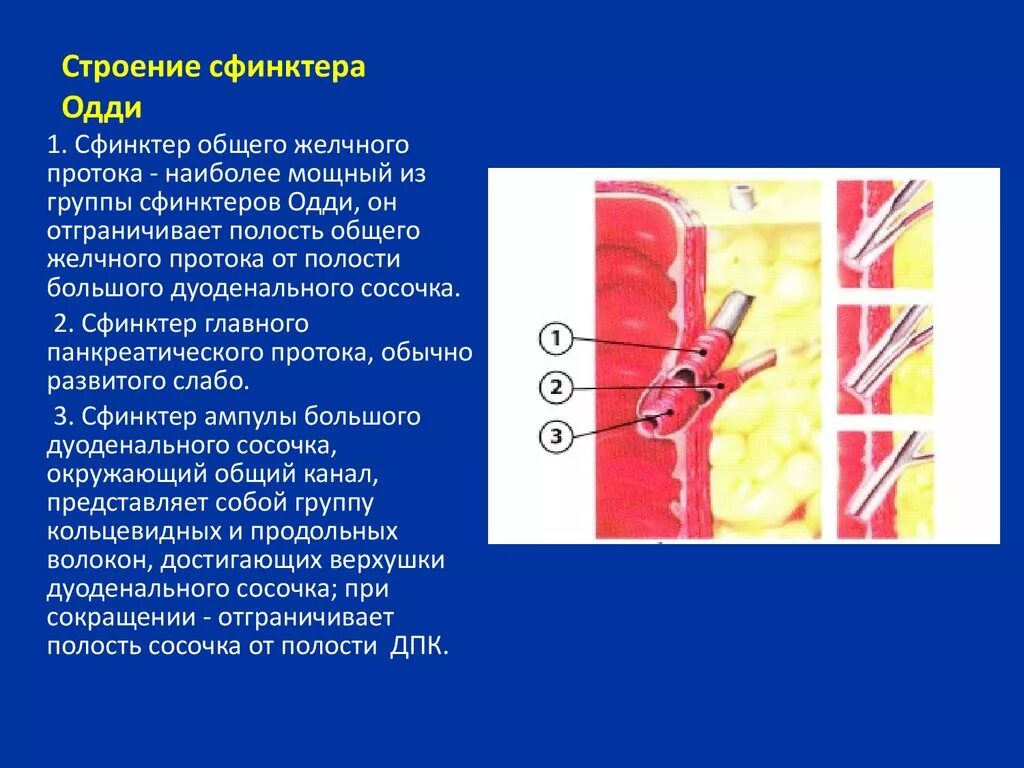 Строение сфинктера Одди

1. Сфинктер общего желчного протока - наиболее мощный из группы сфинктеров Одди, он отграничивает полость общего желчного протока от полости большого дуоденального сосочка.

2. Сфинктер главного панкреатического протока, обычно развитого слабо.

3. Сфинктер ампулы большого дуоденального сосочка, окружающий общий канал, представляет собой группу кольцевидных и продольных волокон, достигающих верхушки дуоденального сосочка; при сокращении - отграничивает полость сосочка от полости ДПК.

1
2
3